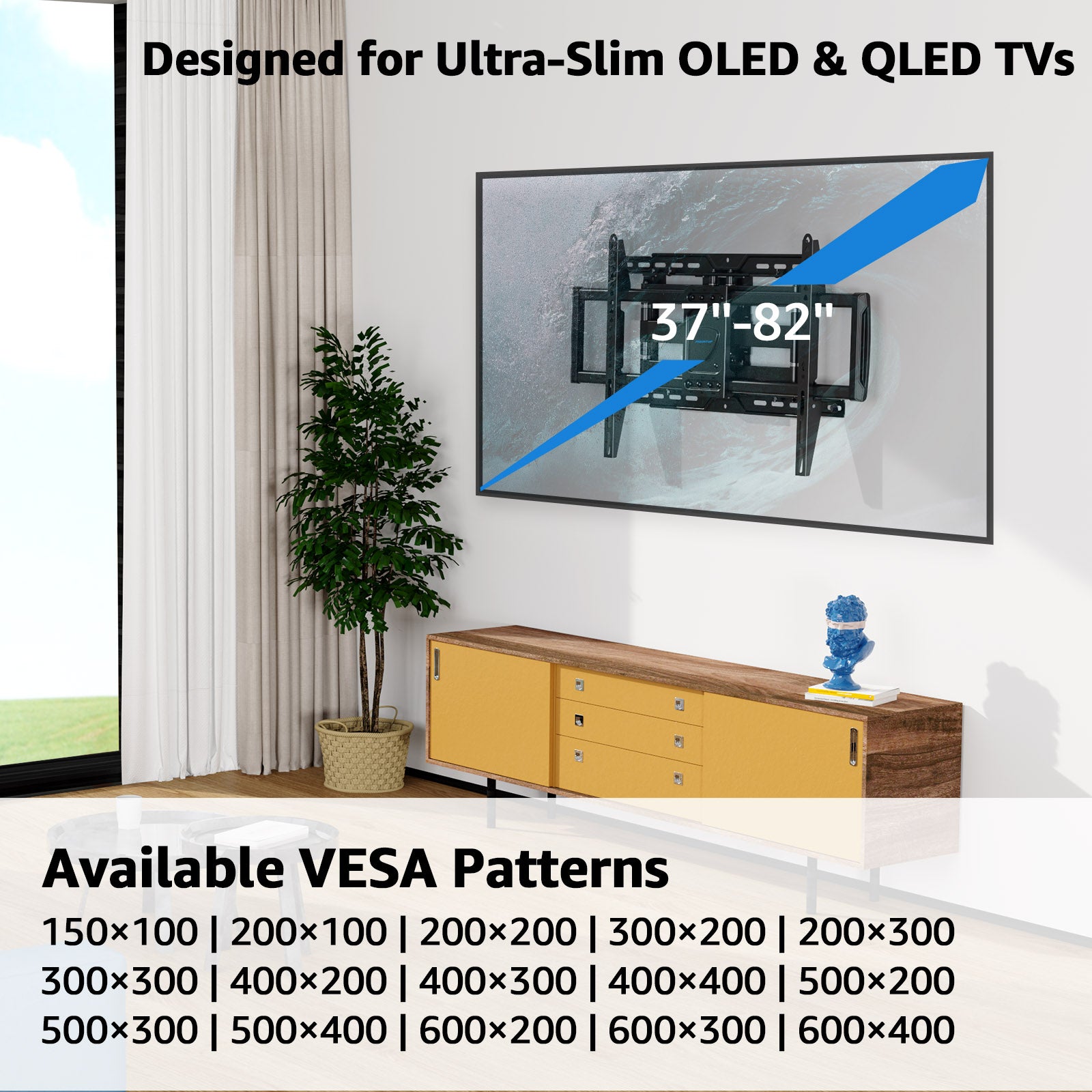 Designed for Ultra-Slim OLED & QLED TVs

37"-82"

Available VESA Patterns

150×100 | 200×100 | 200×200 | 300×200 | 200×300
300×300 | 400×200 | 400×300 | 400×400 | 500×200
500×300 | 500×400 | 600×200 | 600×300 | 600×400